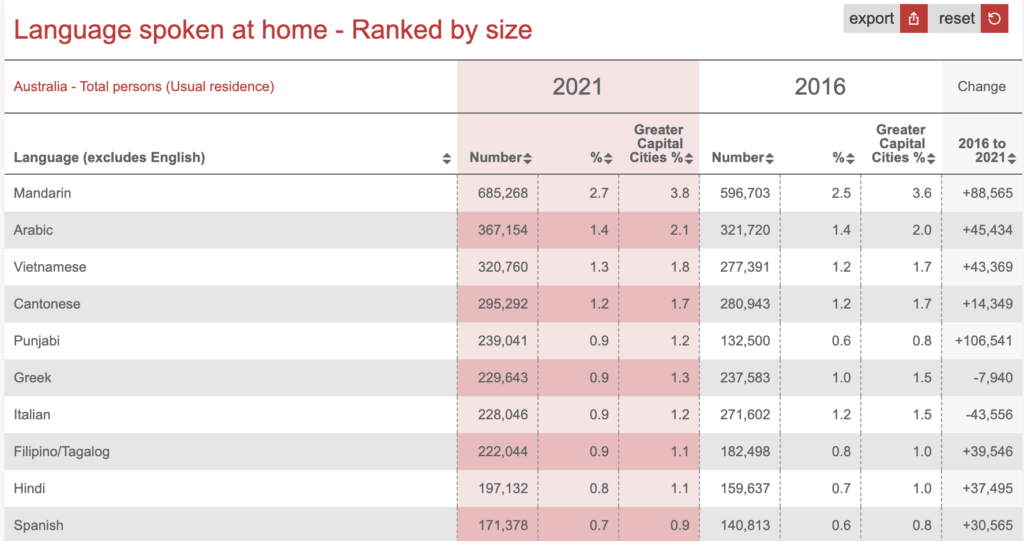 Language spoken at home - Ranked by size

export reset

| Australia - Total persons (Usual residence) | 2021 | | | 2016 | | | Change |
|---|---|---|---|---|---|---|---|
| Language (excludes English) | Number | % | Greater Capital Cities % | Number | % | Greater Capital Cities % | 2016 to 2021 |
| Mandarin | 685,268 | 2.7 | 3.8 | 596,703 | 2.5 | 3.6 | +88,565 |
| Arabic | 367,154 | 1.4 | 2.1 | 321,720 | 1.4 | 2.0 | +45,434 |
| Vietnamese | 320,760 | 1.3 | 1.8 | 277,391 | 1.2 | 1.7 | +43,369 |
| Cantonese | 295,292 | 1.2 | 1.7 | 280,943 | 1.2 | 1.7 | +14,349 |
| Punjabi | 239,041 | 0.9 | 1.2 | 132,500 | 0.6 | 0.8 | +106,541 |
| Greek | 229,643 | 0.9 | 1.3 | 237,583 | 1.0 | 1.5 | -7,940 |
| Italian | 228,046 | 0.9 | 1.2 | 271,602 | 1.2 | 1.5 | -43,556 |
| Filipino/Tagalog | 222,044 | 0.9 | 1.1 | 182,498 | 0.8 | 1.0 | +39,546 |
| Hindi | 197,132 | 0.8 | 1.1 | 159,637 | 0.7 | 1.0 | +37,495 |
| Spanish | 171,378 | 0.7 | 0.9 | 140,813 | 0.6 | 0.8 | +30,565 |